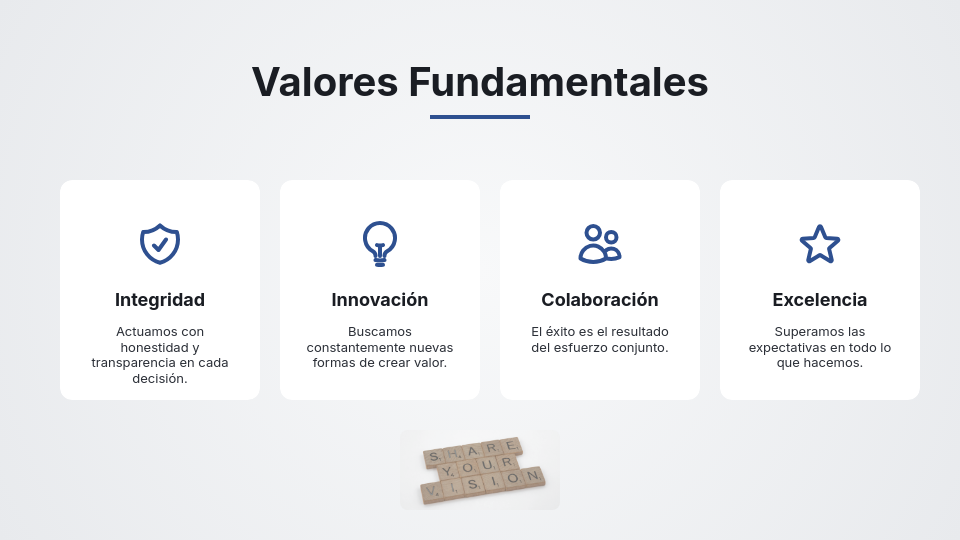 Valores Fundamentales

Integridad

Actuamos con honestidad y transparencia en cada decisión.

Innovación

Buscamos constantemente nuevas formas de crear valor.

Colaboración

El éxito es el resultado del esfuerzo conjunto.

Excelencia

Superamos las expectativas en todo lo que hacemos.

SHARE
YOUR
VISION